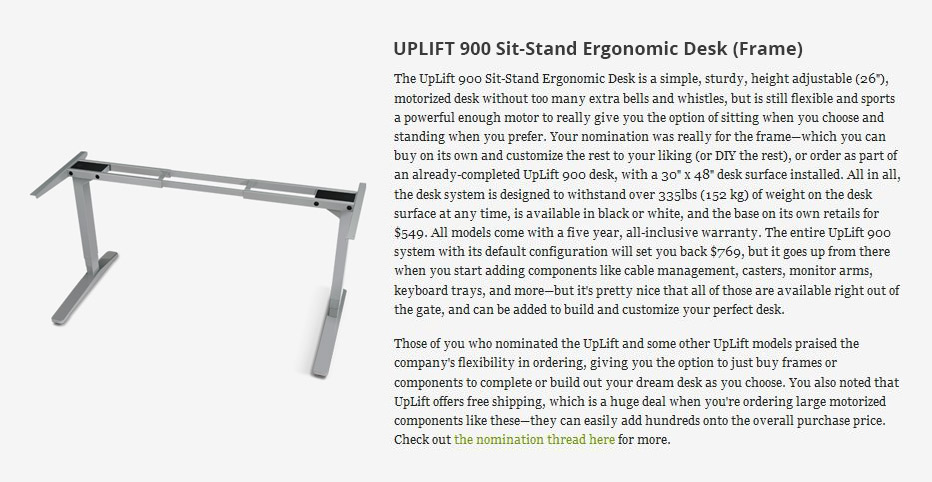 UPLIFT 900 Sit-Stand Ergonomic Desk (Frame)

The UpLift 900 Sit-Stand Ergonomic Desk is a simple, sturdy, height adjustable (26"), motorized desk without too many extra bells and whistles, but is still flexible and sports a powerful enough motor to really give you the option of sitting when you choose and standing when you prefer. Your nomination was really for the frame—which you can buy on its own and customize the rest to your liking (or DIY the rest), or order as part of an already-completed UpLift 900 desk, with a 30" x 48" desk surface installed. All in all, the desk system is designed to withstand over 335lbs (152 kg) of weight on the desk surface at any time, is available in black or white, and the base on its own retails for $549. All models come with a five year, all-inclusive warranty. The entire UpLift 900 system with its default configuration will set you back $769, but it goes up from there when you start adding components like cable management, casters, monitor arms, keyboard trays, and more—but it's pretty nice that all of those are available right out of the gate, and can be added to build and customize your perfect desk.

Those of you who nominated the UpLift and some other UpLift models praised the company's flexibility in ordering, giving you the option to just buy frames or components to complete or build out your dream desk as you choose. You also noted that UpLift offers free shipping, which is a huge deal when you're ordering large motorized components like these—they can easily add hundreds onto the overall purchase price. Check out the nomination thread here for more.